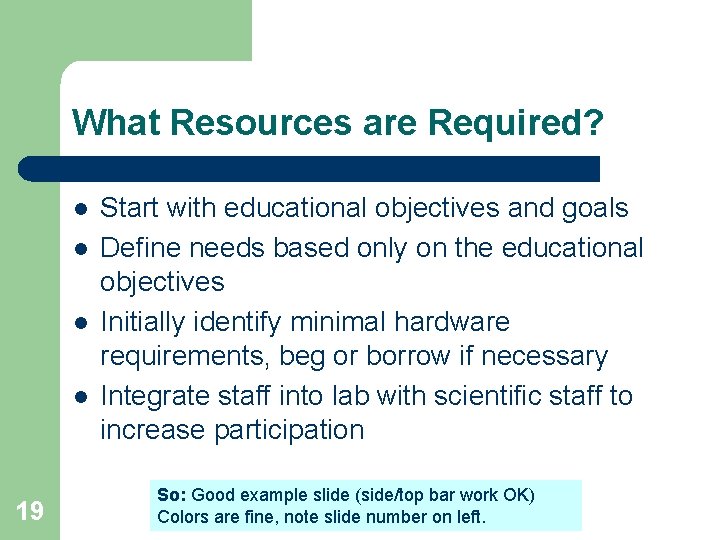 What Resources are Required?

- Start with educational objectives and goals
- Define needs based only on the educational objectives
- Initially identify minimal hardware requirements, beg or borrow if necessary
- Integrate staff into lab with scientific staff to increase participation

So: Good example slide (side/top bar work OK)
Colors are fine, note slide number on left.

19